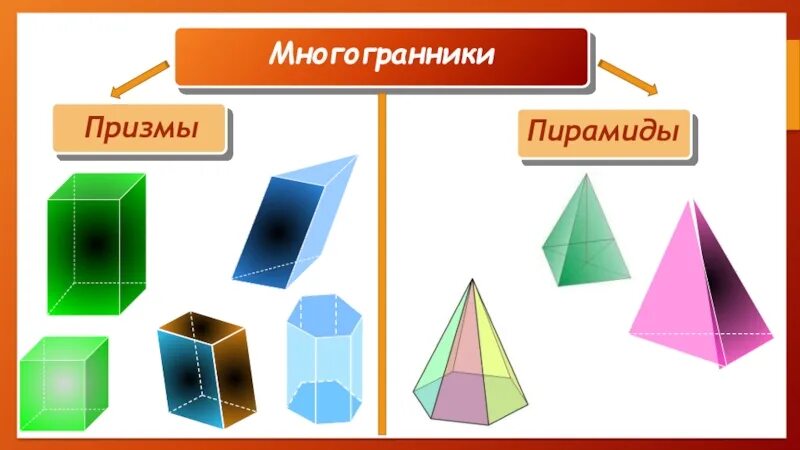 Многогранники

Призмы

Пирамиды